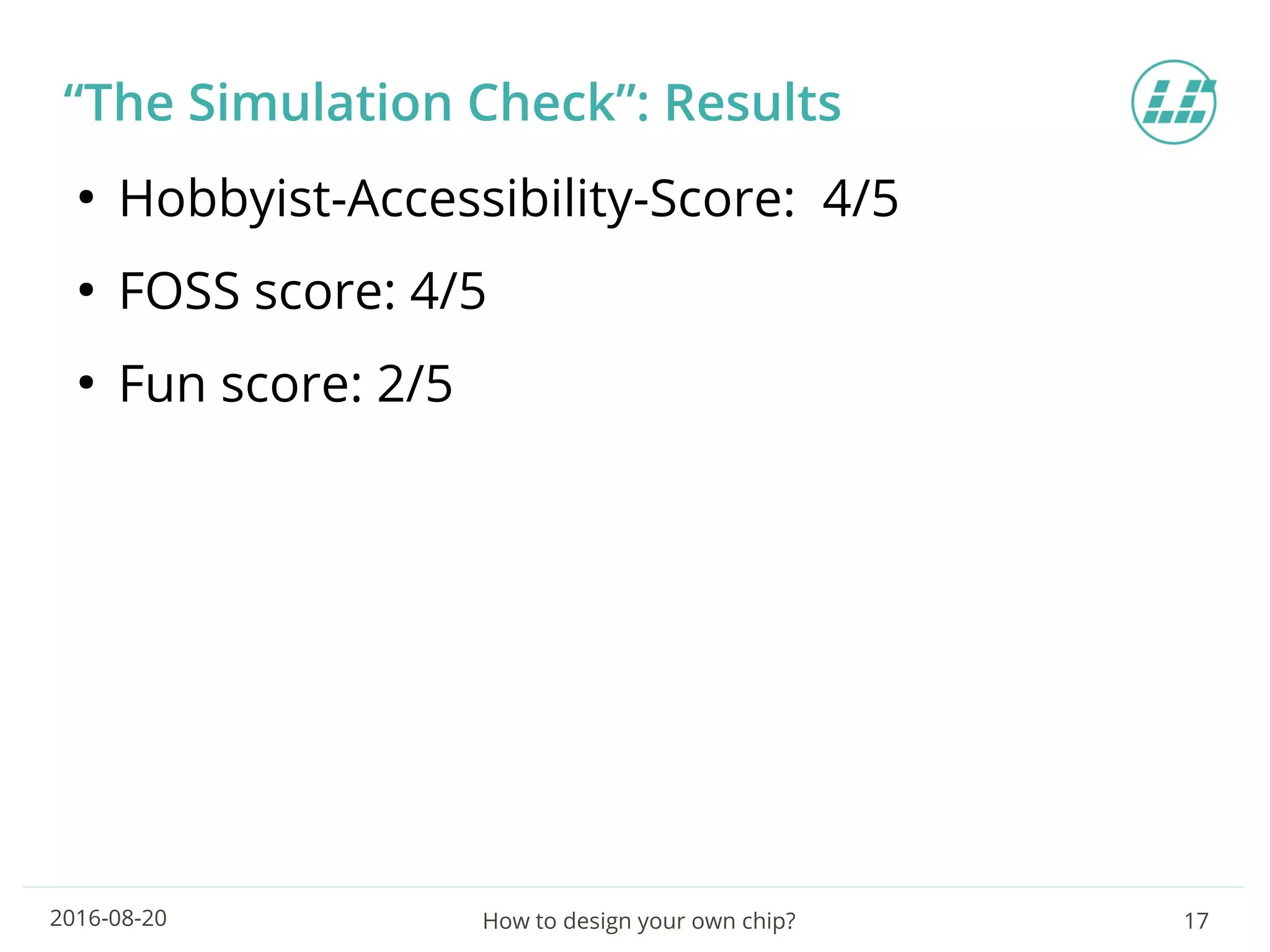 “The Simulation Check”: Results

• Hobbyist-Accessibility-Score: 4/5
• FOSS score: 4/5
• Fun score: 2/5

2016-08-20

How to design your own chip?

17